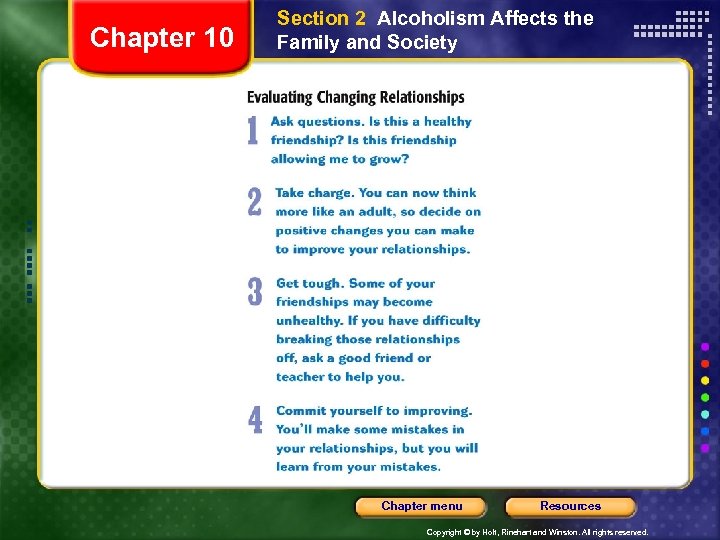 Chapter 10

Section 2 Alcoholism Affects the Family and Society

Evaluating Changing Relationships

1 Ask questions. Is this a healthy friendship? Is this friendship allowing me to grow?

2 Take charge. You can now think more like an adult, so decide on positive changes you can make to improve your relationships.

3 Get tough. Some of your friendships may become unhealthy. If you have difficulty breaking those relationships off, ask a good friend or teacher to help you.

4 Commit yourself to improving. You'll make some mistakes in your relationships, but you will learn from your mistakes.

Chapter menu

Resources

Copyright © by Holt, Rinehart and Winston. All rights reserved.